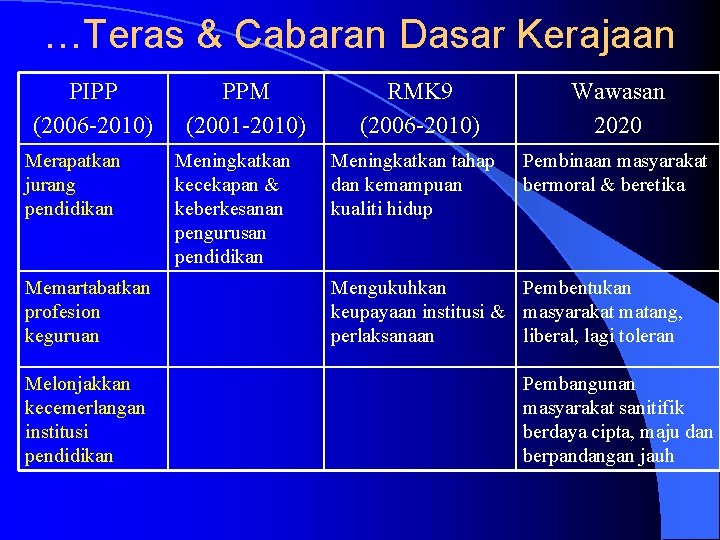 …Teras & Cabaran Dasar Kerajaan

| PIPP (2006-2010) | PPM (2001-2010) | RMK9 (2006-2010) | Wawasan 2020 |
|---|---|---|---|
| Merapatkan jurang pendidikan | Meningkatkan kecekapan & keberkesanan pengurusan pendidikan | Meningkatkan tahap dan kemampuan kualiti hidup | Pembinaan masyarakat bermoral & beretika |
| Memartabatkan profesion keguruan | | Mengukuhkan keupayaan institusi & perlaksanaan | Pembentukan masyarakat matang, liberal, lagi toleran |
| Melonjakkan kecemerlangan institusi pendidikan | | | Pembangunan masyarakat sanitifik berdaya cipta, maju dan berpandangan jauh |